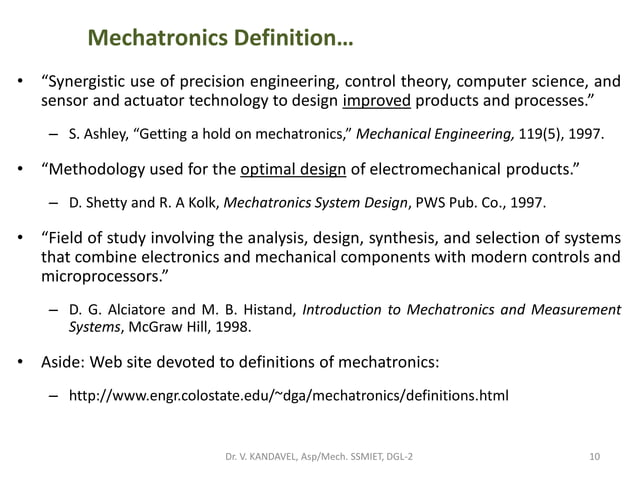 Mechatronics Definition…

• "Synergistic use of precision engineering, control theory, computer science, and sensor and actuator technology to design improved products and processes."

– S. Ashley, "Getting a hold on mechatronics," Mechanical Engineering, 119(5), 1997.

• "Methodology used for the optimal design of electromechanical products."

– D. Shetty and R. A Kolk, Mechatronics System Design, PWS Pub. Co., 1997.

• "Field of study involving the analysis, design, synthesis, and selection of systems that combine electronics and mechanical components with modern controls and microprocessors."

– D. G. Alciatore and M. B. Histand, Introduction to Mechatronics and Measurement Systems, McGraw Hill, 1998.

• Aside: Web site devoted to definitions of mechatronics:

– http://www.engr.colostate.edu/~dga/mechatronics/definitions.html

Dr. V. KANDAVEL, Asp/Mech. SSMIET, DGL-2

10